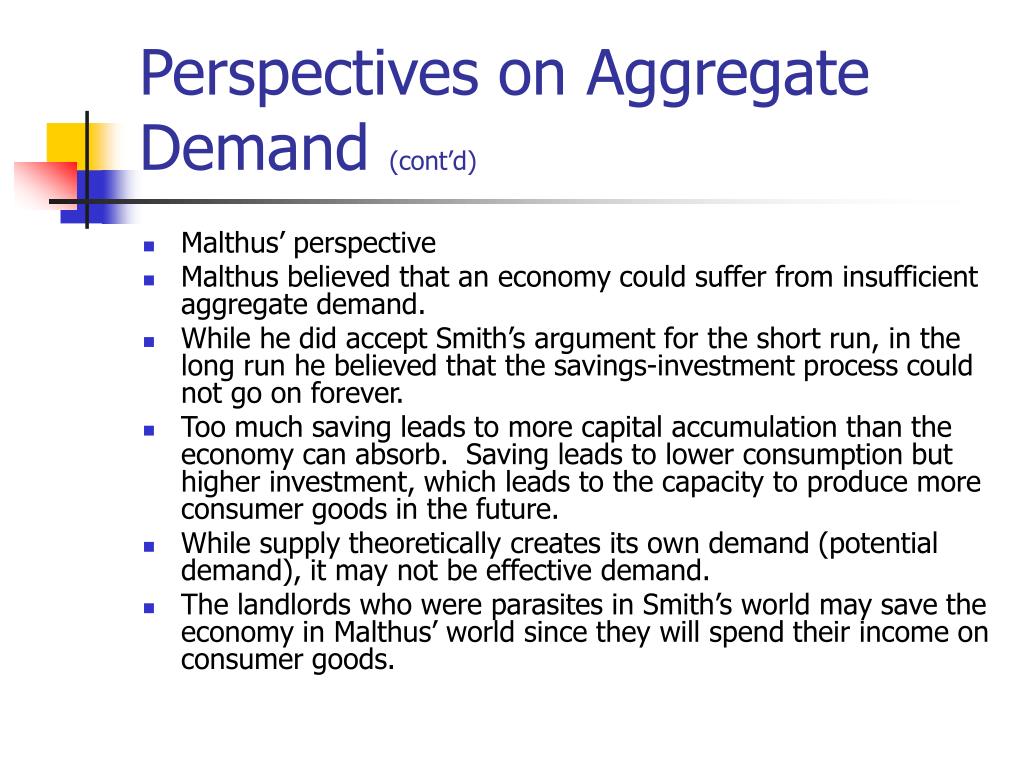 Perspectives on Aggregate Demand (cont'd)

- Malthus' perspective
- Malthus believed that an economy could suffer from insufficient aggregate demand.
- While he did accept Smith's argument for the short run, in the long run he believed that the savings-investment process could not go on forever.
- Too much saving leads to more capital accumulation than the economy can absorb. Saving leads to lower consumption but higher investment, which leads to the capacity to produce more consumer goods in the future.
- While supply theoretically creates its own demand (potential demand), it may not be effective demand.
- The landlords who were parasites in Smith's world may save the economy in Malthus' world since they will spend their income on consumer goods.